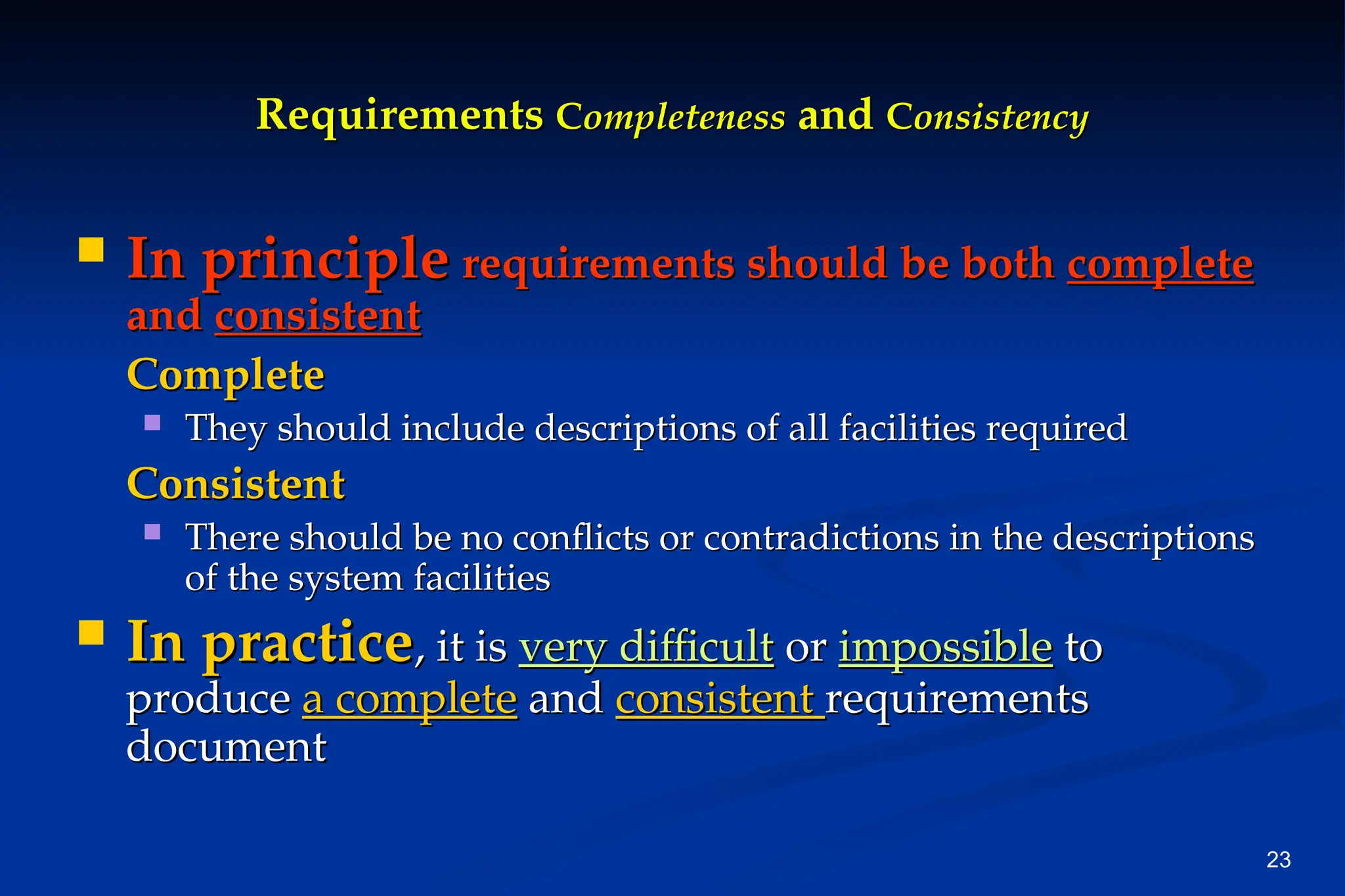 Requirements Completeness and Consistency

In principle requirements should be both complete and consistent

Complete

They should include descriptions of all facilities required

Consistent

There should be no conflicts or contradictions in the descriptions of the system facilities

In practice, it is very difficult or impossible to produce a complete and consistent requirements document

23